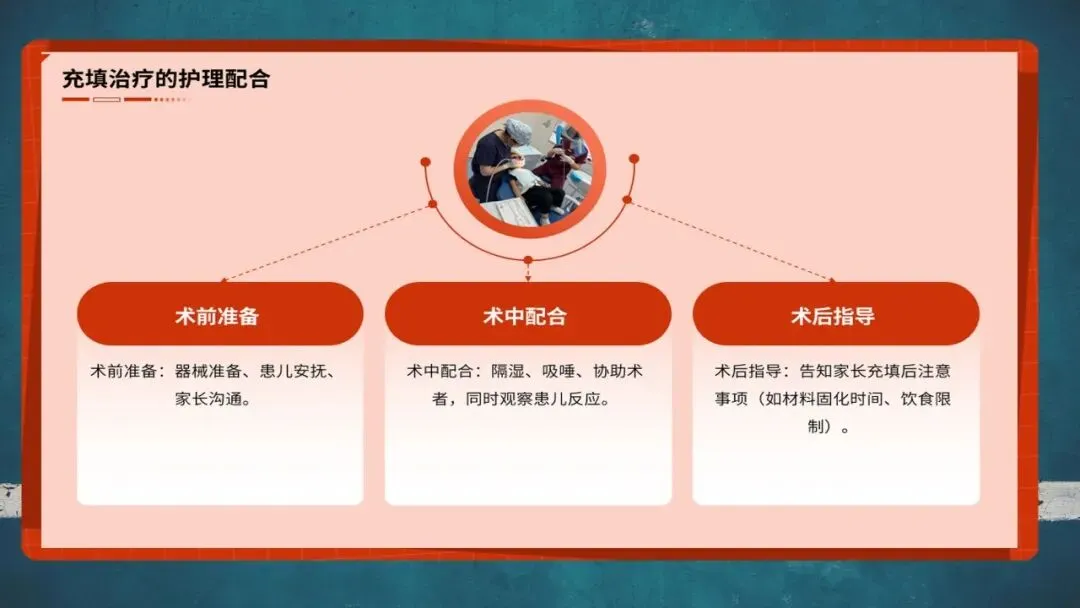 充填治疗的护理配合

术前准备

术前准备：器械准备、患儿安抚、家长沟通。

术中配合

术中配合：隔湿、吸唾、协助术者，同时观察患儿反应。

术后指导

术后指导：告知家长充填后注意事项（如材料固化时间、饮食限制）。